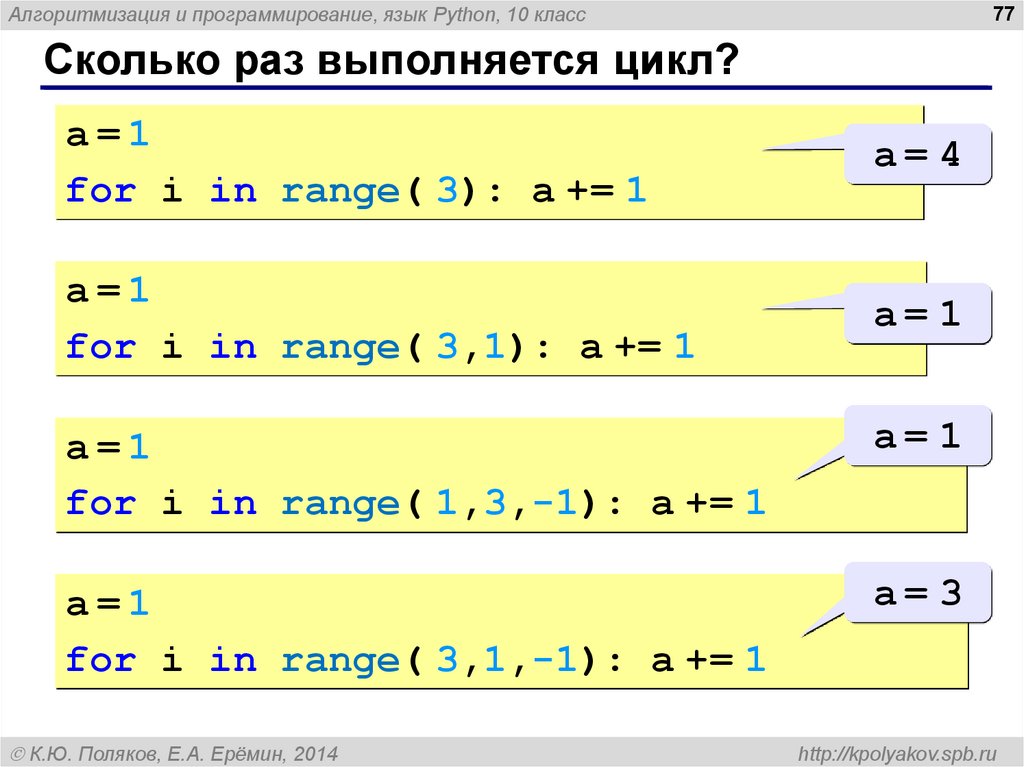 Алгоритмизация и программирование, язык Python, 10 класс

77

Сколько раз выполняется цикл?

a = 1
for i in range( 3): a += 1

a = 4

a = 1
for i in range( 3,1): a += 1

a = 1

a = 1
for i in range( 1,3,-1): a += 1

a = 1

a = 1
for i in range( 3,1,-1): a += 1

a = 3

© К.Ю. Поляков, Е.А. Ерёмин, 2014

http://kpolyakov.spb.ru